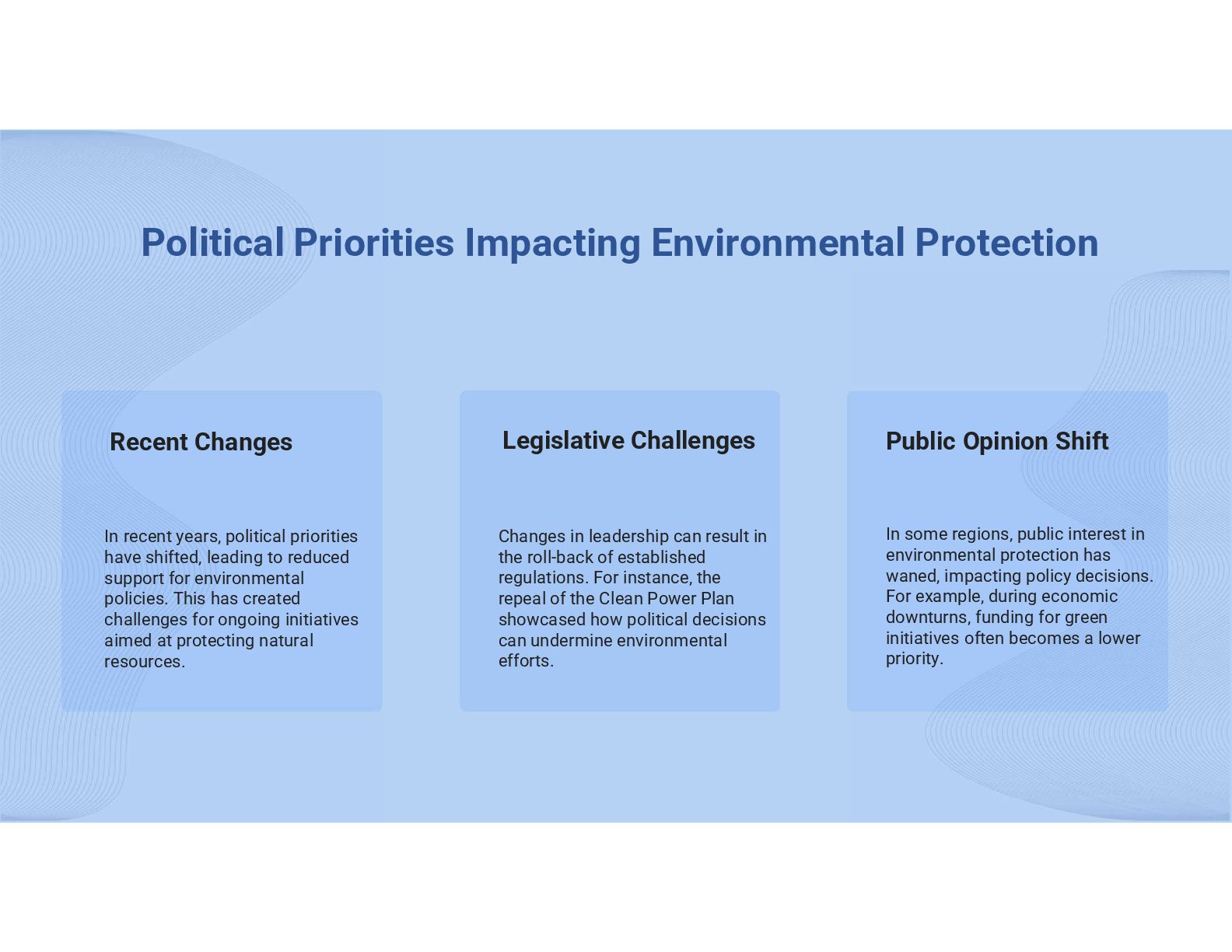 Political Priorities Impacting Environmental Protection

Recent Changes

In recent years, political priorities have shifted, leading to reduced support for environmental policies. This has created challenges for ongoing initiatives aimed at protecting natural resources.

Legislative Challenges

Changes in leadership can result in the roll-back of established regulations. For instance, the repeal of the Clean Power Plan showcased how political decisions can undermine environmental efforts.

Public Opinion Shift

In some regions, public interest in environmental protection has waned, impacting policy decisions. For example, during economic downturns, funding for green initiatives often becomes a lower priority.